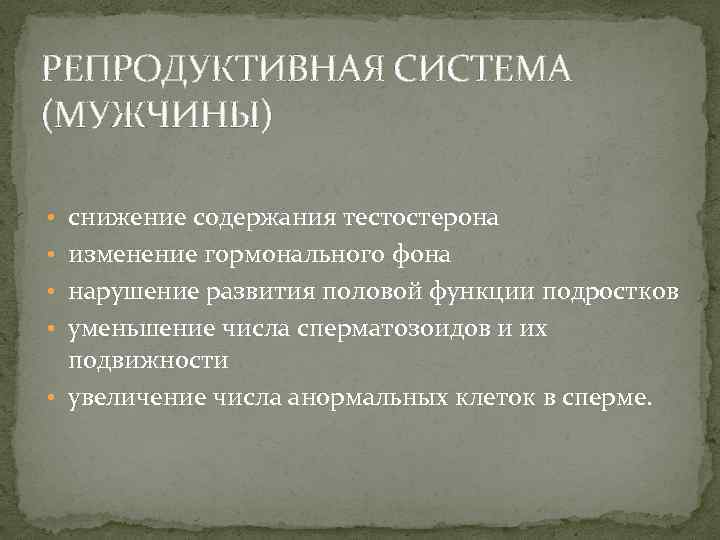 РЕПРОДУКТИВНАЯ СИСТЕМА (МУЖЧИНЫ)

• снижение содержания тестостерона
• изменение гормонального фона
• нарушение развития половой функции подростков
• уменьшение числа сперматозоидов и их подвижности
• увеличение числа анормальных клеток в сперме.